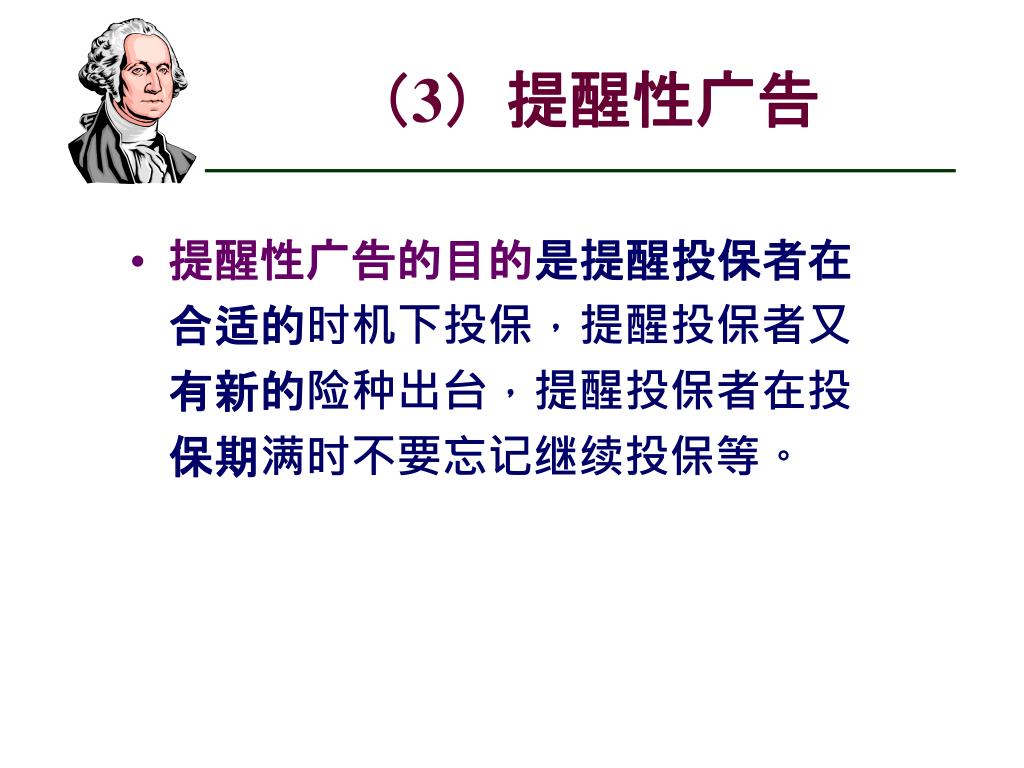 （3）提醒性广告

• 提醒性广告的目的是提醒投保者在合适的时机下投保，提醒投保者又有新的险种出台，提醒投保者在投保期满时不要忘记继续投保等。